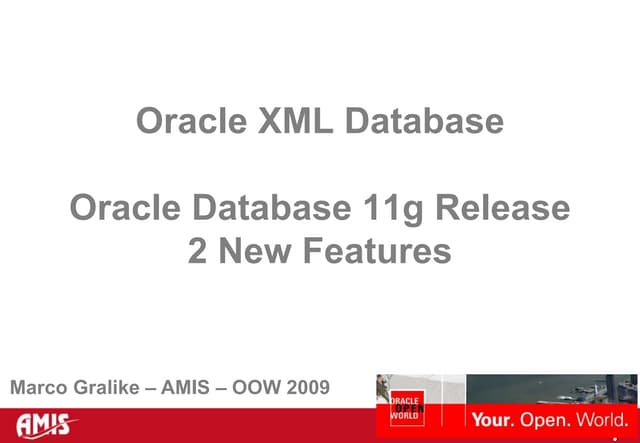 Oracle XML Database

Oracle Database 11g Release 2 New Features

Marco Gralike – AMIS – OOW 2009

AMIS

ORACLE OPEN WORLD

Your. Open. World.